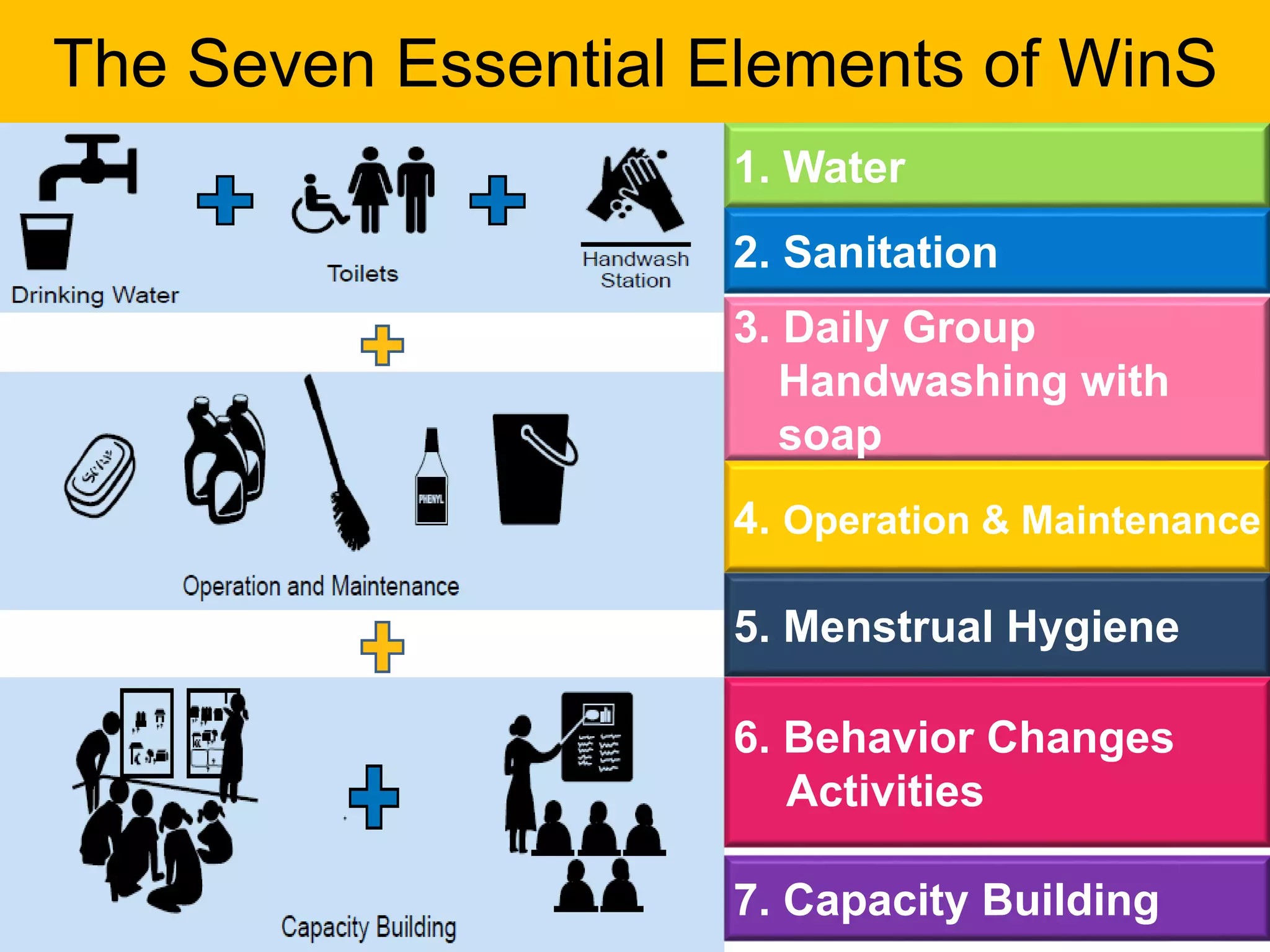 The Seven Essential Elements of WinS

Drinking Water

Toilets

Handwash Station

SOAP

PHENYL

Operation and Maintenance

Capacity Building

1. Water

2. Sanitation

3. Daily Group Handwashing with soap

4. Operation & Maintenance

5. Menstrual Hygiene

6. Behavior Changes Activities

7. Capacity Building